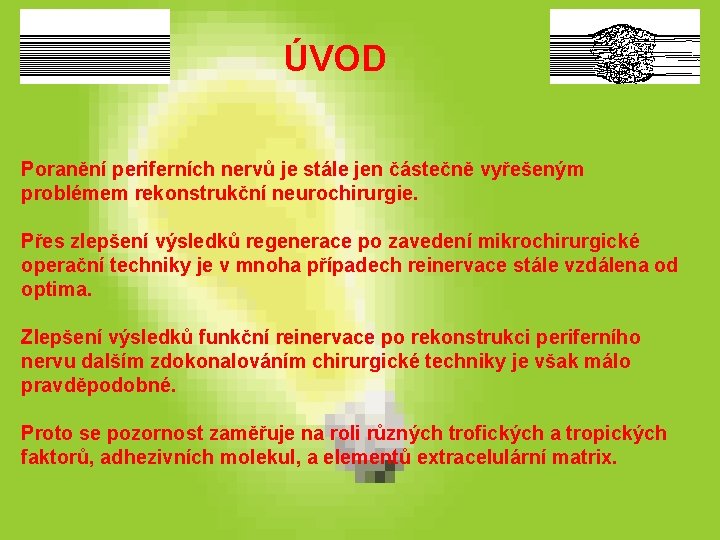 ÚVOD

Poranění periferních nervů je stále jen částečně vyřešeným problémem rekonstrukční neurochirurgie.

Přes zlepšení výsledků regenerace po zavedení mikrochirurgické operační techniky je v mnoha případech reinervace stále vzdálena od optima.

Zlepšení výsledků funkční reinervace po rekonstrukci periferního nervu dalším zdokonalováním chirurgické techniky je však málo pravděpodobné.

Proto se pozornost zaměřuje na roli různých trofických a tropických faktorů, adhezivních molekul, a elementů extracelulární matrix.